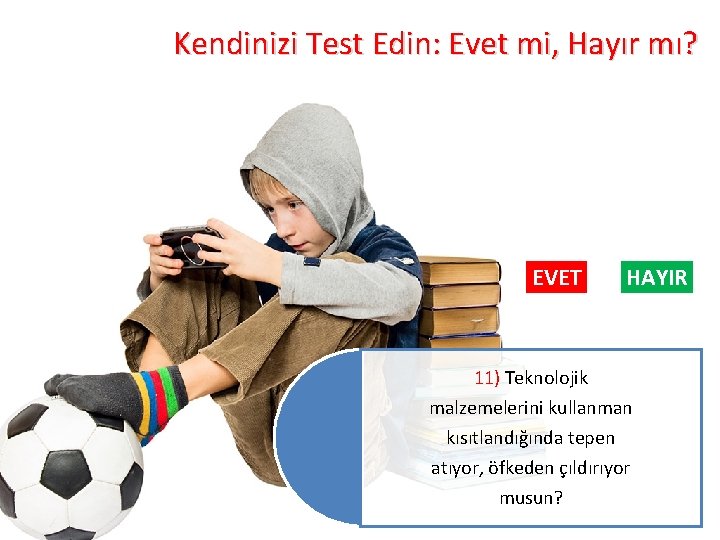 Kendinizi Test Edin: Evet mi, Hayır mı?

EVET

HAYIR

11) Teknolojik malzemelerini kullanman kısıtlandığında tepen atıyor, öfkeden çıldırıyor musun?